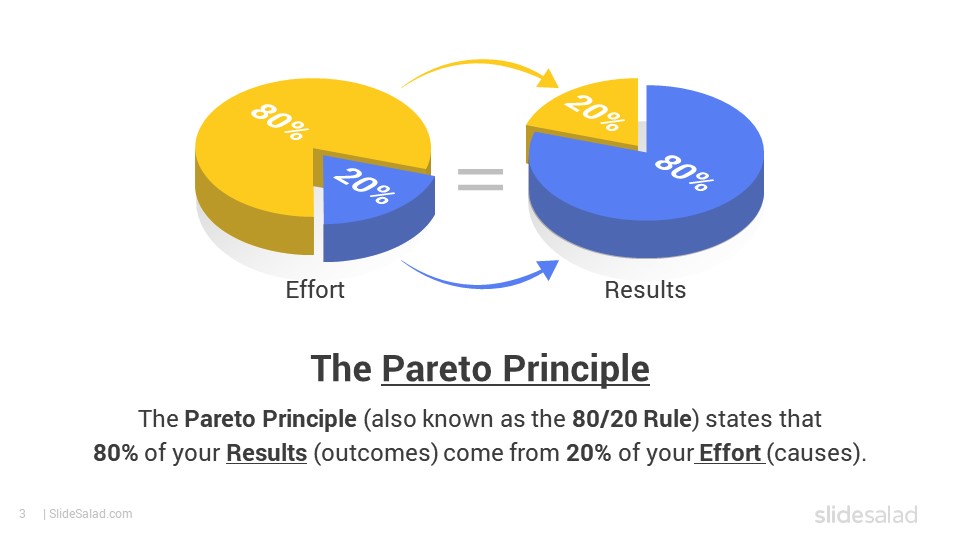 80%

20%

=

20%

80%

Effort

Results

The Pareto Principle

The Pareto Principle (also known as the 80/20 Rule) states that 80% of your Results (outcomes) come from 20% of your Effort (causes).

3 | SlideSalad.com

slidesalad